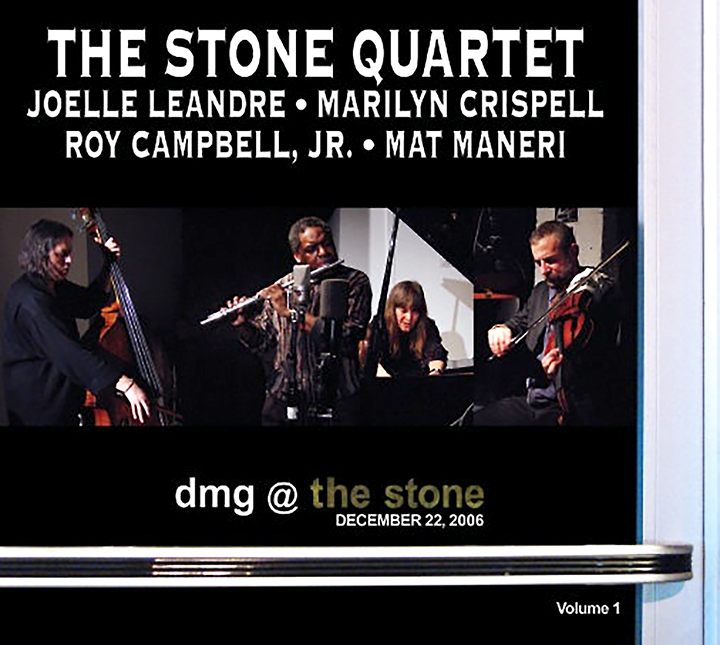 THE STONE QUARTET
JOELLE LEANDRE • MARILYN CRISPELL
ROY CAMPBELL, JR. • MAT MANERI

dmg @ the stone
DECEMBER 22, 2006

Volume 1